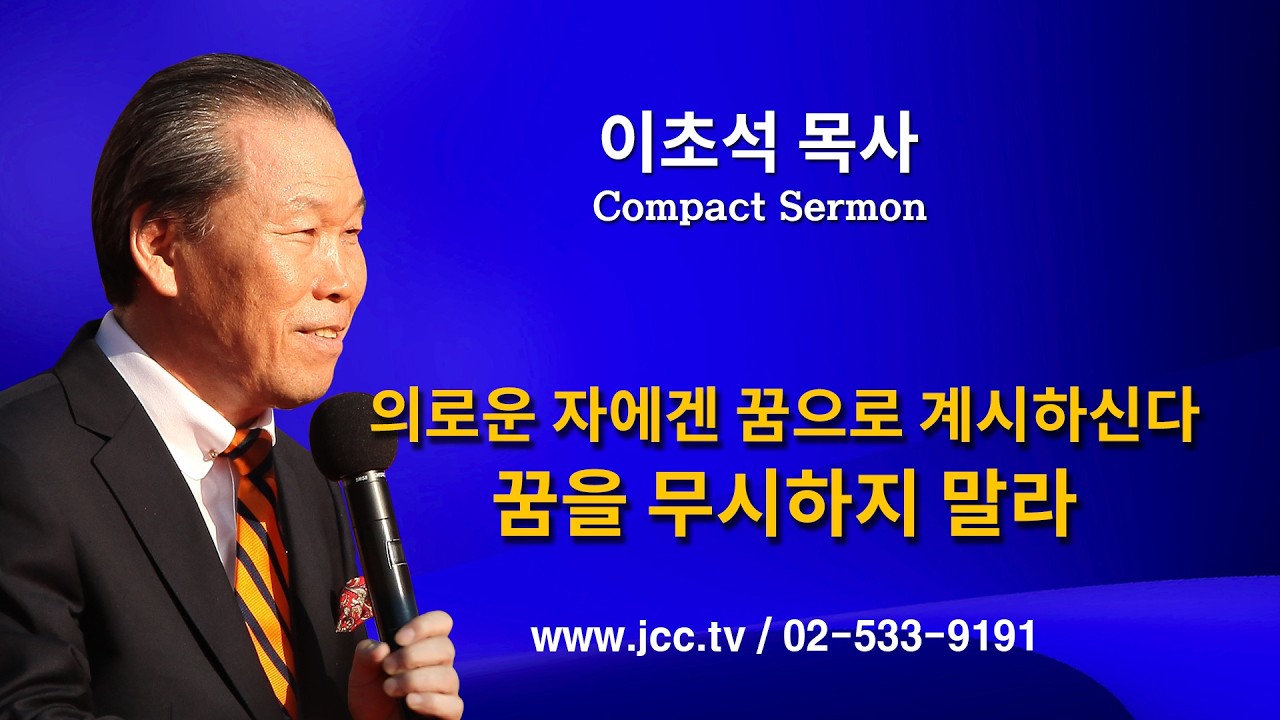 이초석 목사
Compact Sermon

의로운 자에겐 꿈으로 계시하신다
꿈을 무시하지 말라

www.jcc.tv / 02-533-9191